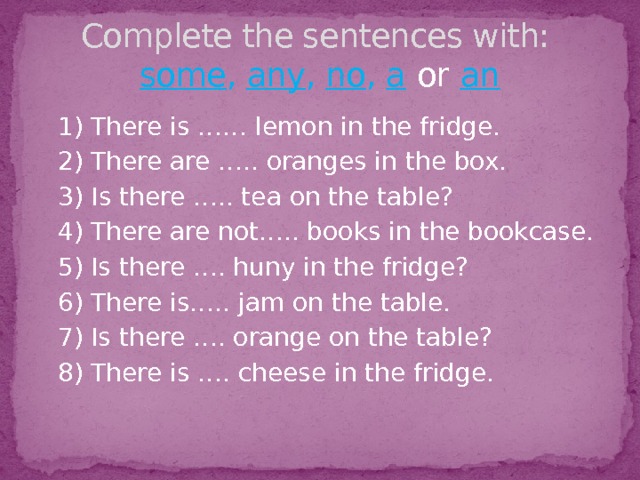 Complete the sentences with:
some, any, no, a or an

1) There is ...... lemon in the fridge.
2) There are ..... oranges in the box.
3) Is there ..... tea on the table?
4) There are not..... books in the bookcase.
5) Is there .... huny in the fridge?
6) There is..... jam on the table.
7) Is there .... orange on the table?
8) There is .... cheese in the fridge.